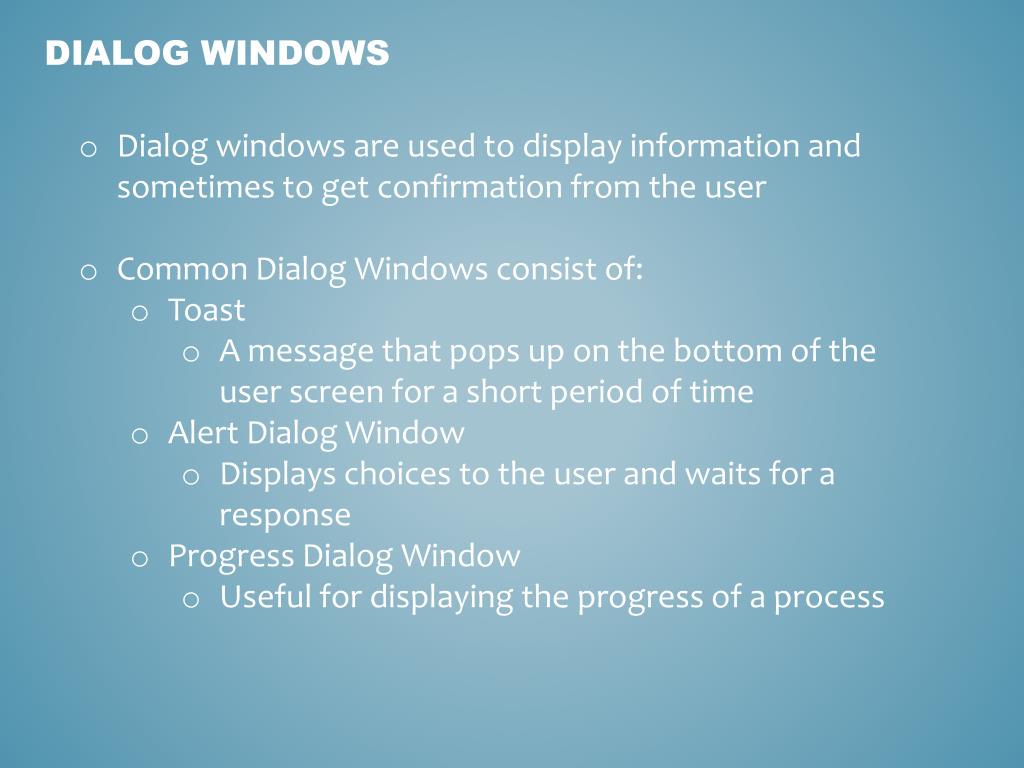 DIALOG WINDOWS

o Dialog windows are used to display information and sometimes to get confirmation from the user

o Common Dialog Windows consist of:
o Toast
o A message that pops up on the bottom of the user screen for a short period of time
o Alert Dialog Window
o Displays choices to the user and waits for a response
o Progress Dialog Window
o Useful for displaying the progress of a process